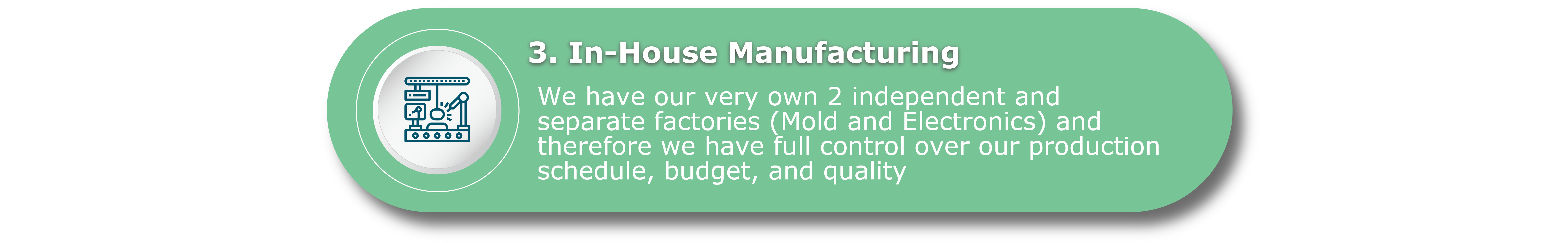 3. In-House Manufacturing

We have our very own 2 independent and separate factories (Mold and Electronics) and therefore we have full control over our production schedule, budget, and quality